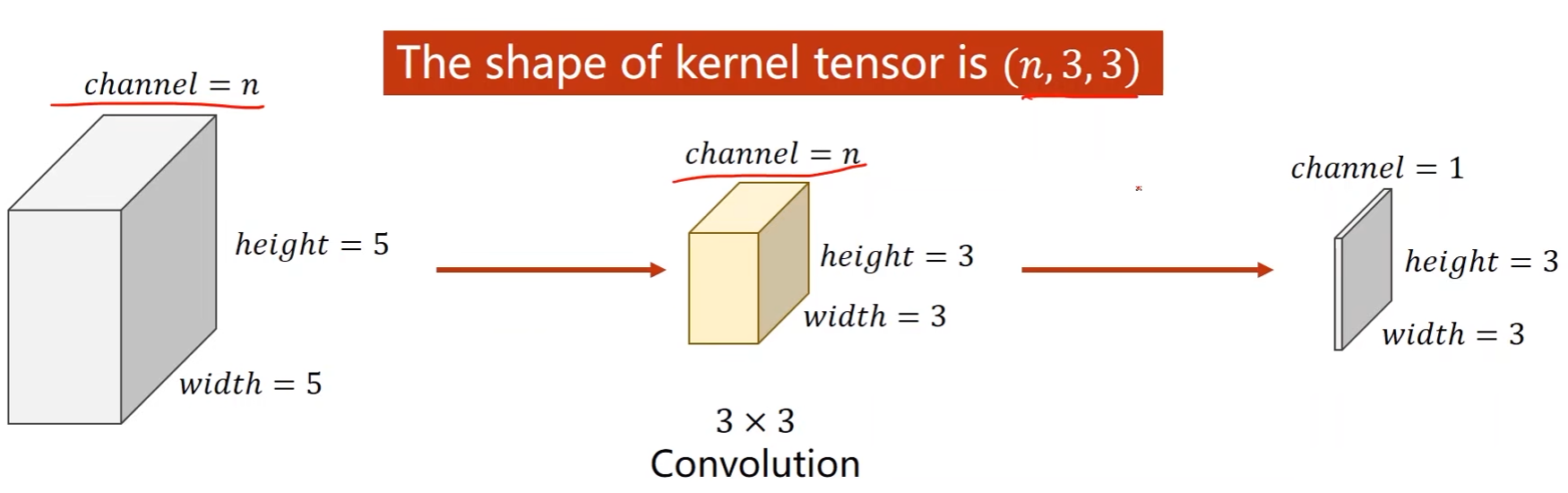 The shape of kernel tensor is $(n, 3, 3)$

$channel = n$

$height = 5$

$width = 5$

$channel = n$

$height = 3$

$width = 3$

$3 \times 3$
Convolution

$channel = 1$

$height = 3$

$width = 3$